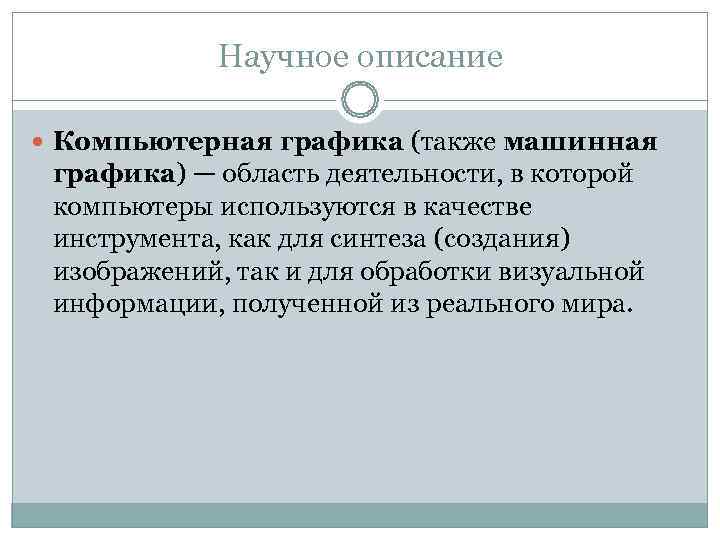 Научное описание

Компьютерная графика (также машинная графика) — область деятельности, в которой компьютеры используются в качестве инструмента, как для синтеза (создания) изображений, так и для обработки визуальной информации, полученной из реального мира.